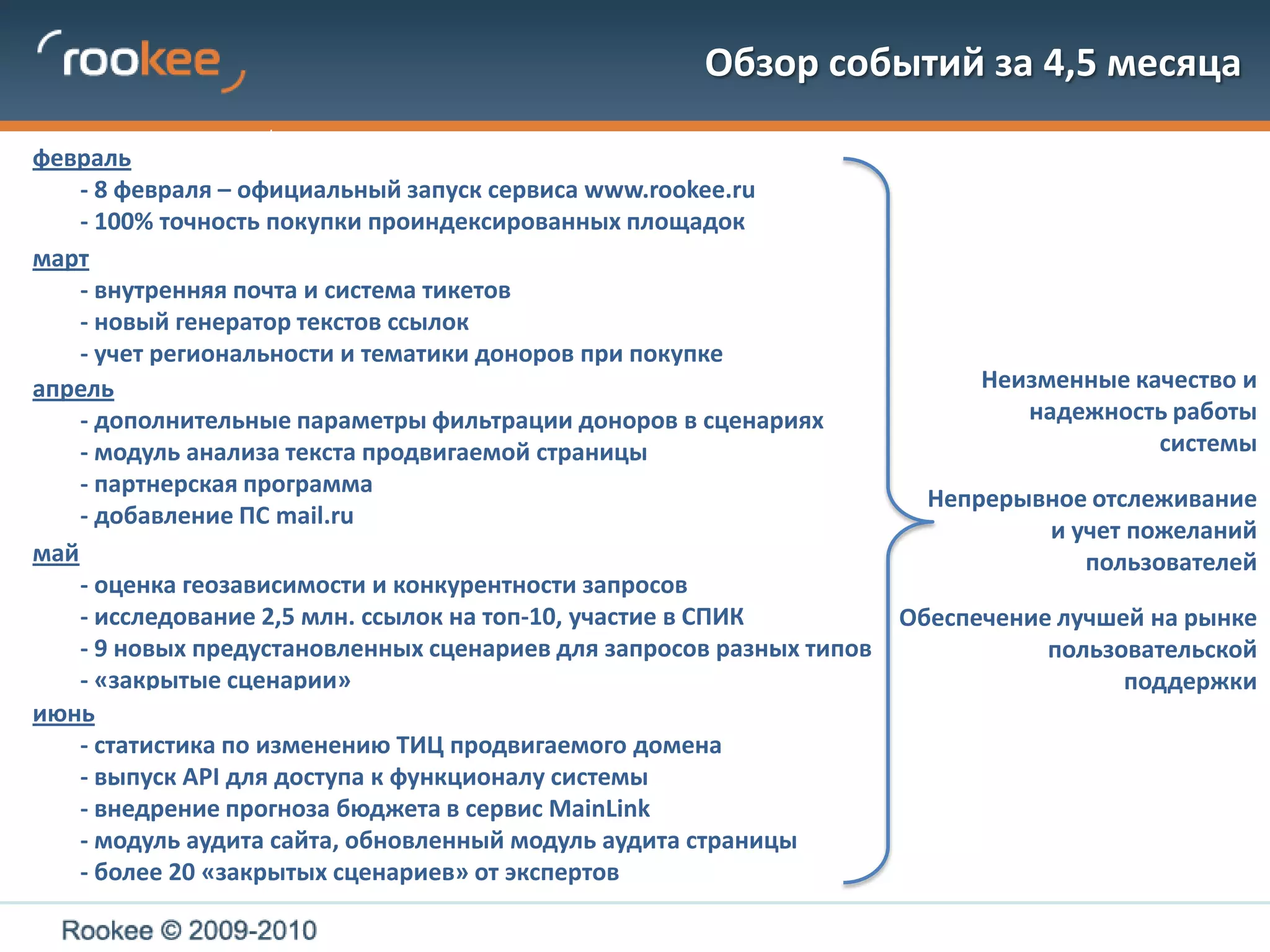 rookee

Обзор событий за 4,5 месяца

февраль
- 8 февраля – официальный запуск сервиса www.rookee.ru
- 100% точность покупки проиндексированных площадок

март
- внутренняя почта и система тикетов
- новый генератор текстов ссылок
- учет региональности и тематики доноров при покупке

апрель
- дополнительные параметры фильтрации доноров в сценариях
- модуль анализа текста продвигаемой страницы
- партнерская программа
- добавление ПС mail.ru

май
- оценка геозависимости и конкурентности запросов
- исследование 2,5 млн. ссылок на топ-10, участие в СПИК
- 9 новых предустановленных сценариев для запросов разных типов
- «закрытые сценарии»

июнь
- статистика по изменению ТИЦ продвигаемого домена
- выпуск API для доступа к функционалу системы
- внедрение прогноза бюджета в сервис MainLink
- модуль аудита сайта, обновленный модуль аудита страницы
- более 20 «закрытых сценариев» от экспертов

Неизменные качество и надежность работы системы

Непрерывное отслеживание и учет пожеланий пользователей

Обеспечение лучшей на рынке пользовательской поддержки

Rookee © 2009-2010